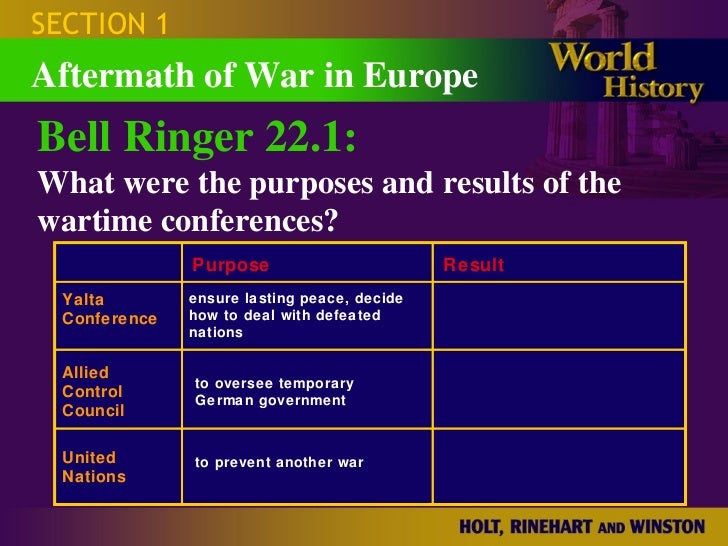 SECTION 1

Aftermath of War in Europe

World History

Bell Ringer 22.1:

What were the purposes and results of the wartime conferences?

| | Purpose | Result |
|---|---|---|
| Yalta Conference | ensure lasting peace, decide how to deal with defeated nations | |
| Allied Control Council | to oversee temporary German government | |
| United Nations | to prevent another war | |

HOLT, RINEHART AND WINSTON